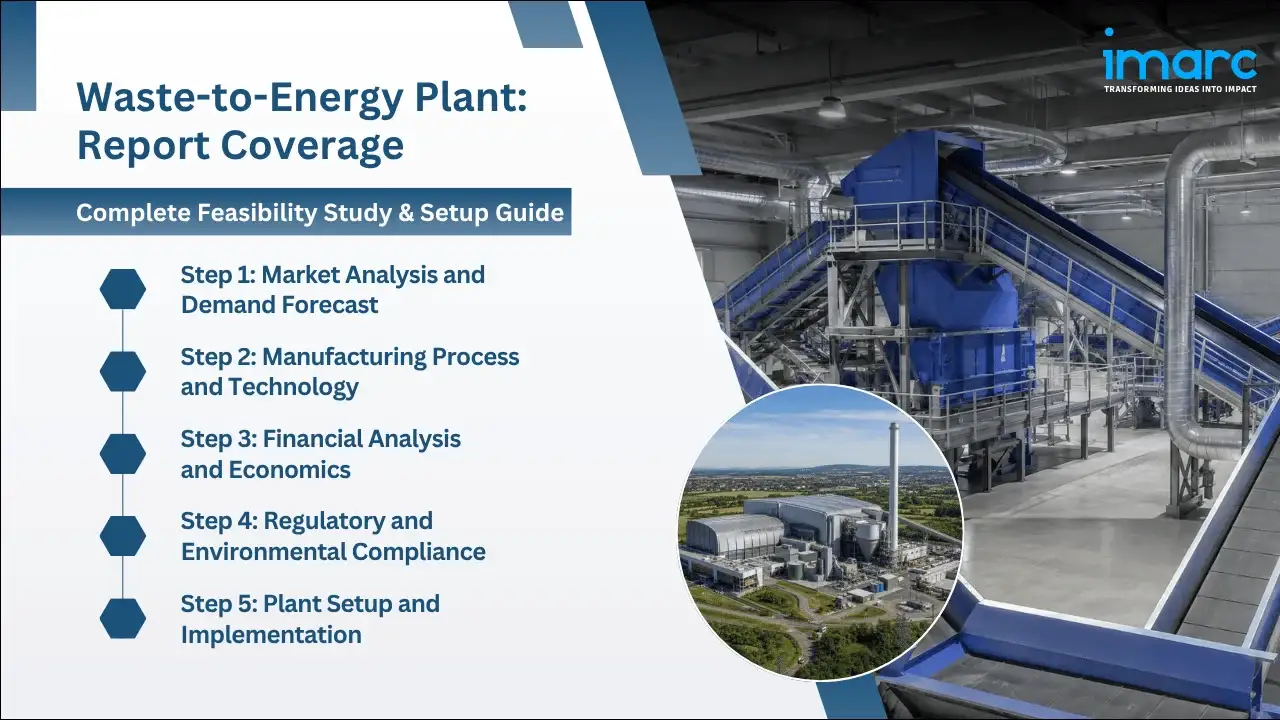 imarc
TRANSFORMING IDEAS INTO IMPACT

Waste-to-Energy Plant: Report Coverage

Complete Feasibility Study & Setup Guide

Step 1: Market Analysis and Demand Forecast

Step 2: Manufacturing Process and Technology

Step 3: Financial Analysis and Economics

Step 4: Regulatory and Environmental Compliance

Step 5: Plant Setup and Implementation